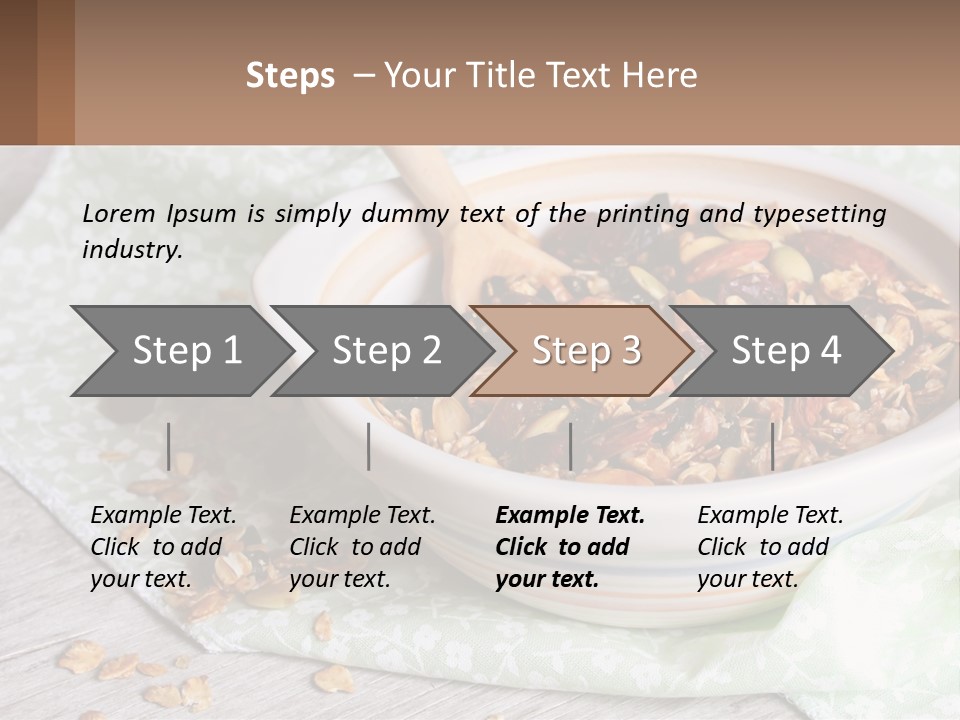 Steps – Your Title Text Here

Lorem Ipsum is simply dummy text of the printing and typesetting industry.

Step 1

Step 2

Step 3

Step 4

Example Text. Click to add your text.

Example Text. Click to add your text.

Example Text. Click to add your text.

Example Text. Click to add your text.